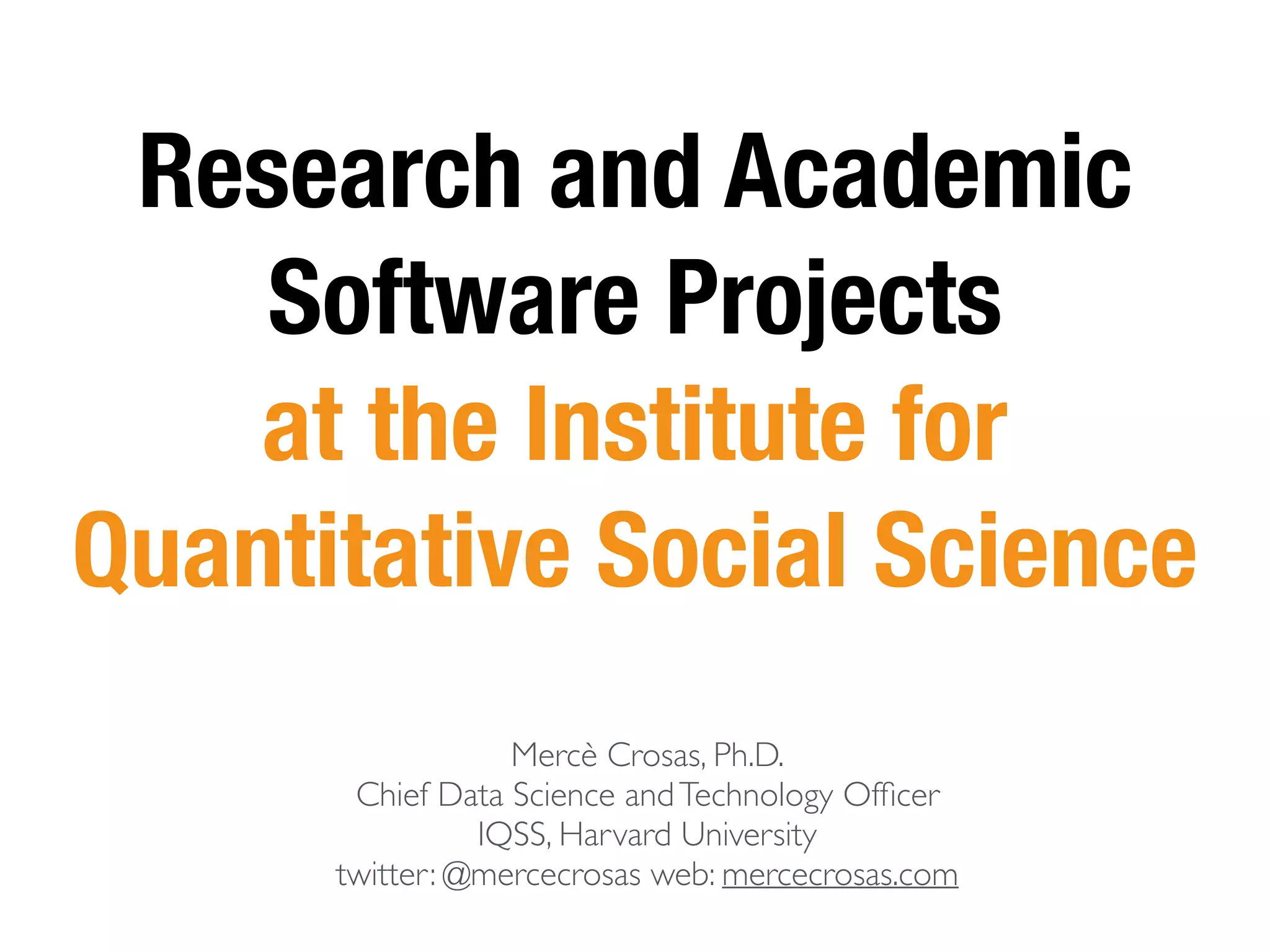 Research and Academic Software Projects at the Institute for Quantitative Social Science

Mercè Crosas, Ph.D.
Chief Data Science and Technology Officer
IQSS, Harvard University
twitter: @mercecrosas web: mercecrosas.com